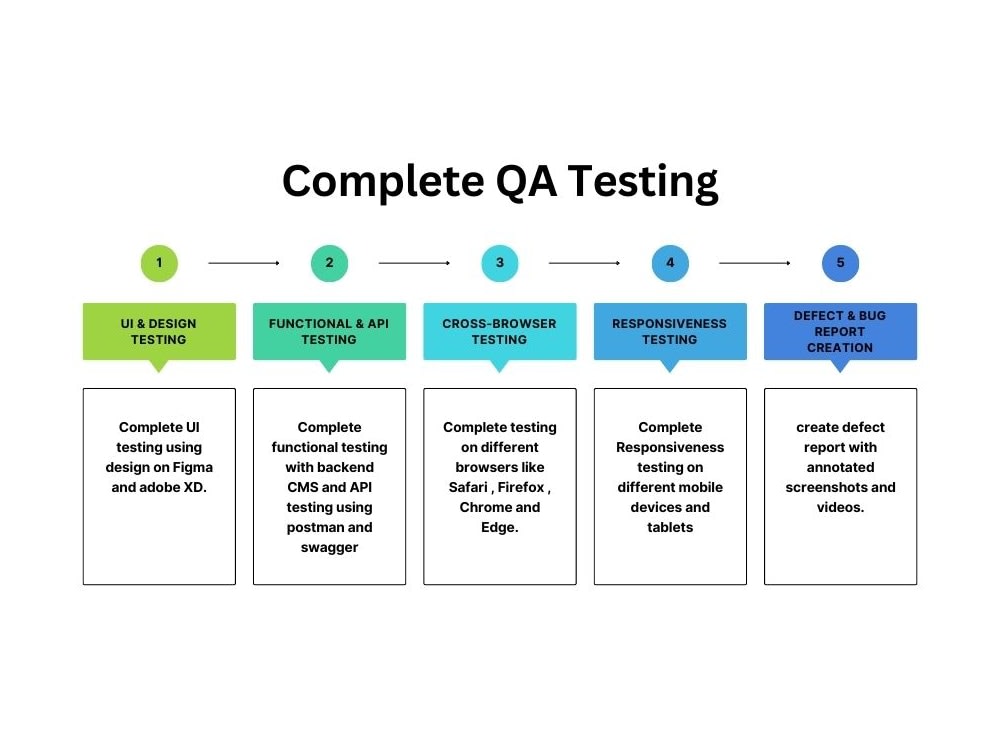 Complete QA Testing

1

UI & DESIGN TESTING

Complete UI testing using design on Figma and adobe XD.

2

FUNCTIONAL & API TESTING

Complete functional testing with backend CMS and API testing using postman and swagger

3

CROSS-BROWSER TESTING

Complete testing on different browsers like Safari , Firefox , Chrome and Edge.

4

RESPONSIVENESS TESTING

Complete Responsiveness testing on different mobile devices and tablets

5

DEFECT & BUG REPORT CREATION

create defect report with annotated screenshots and videos.